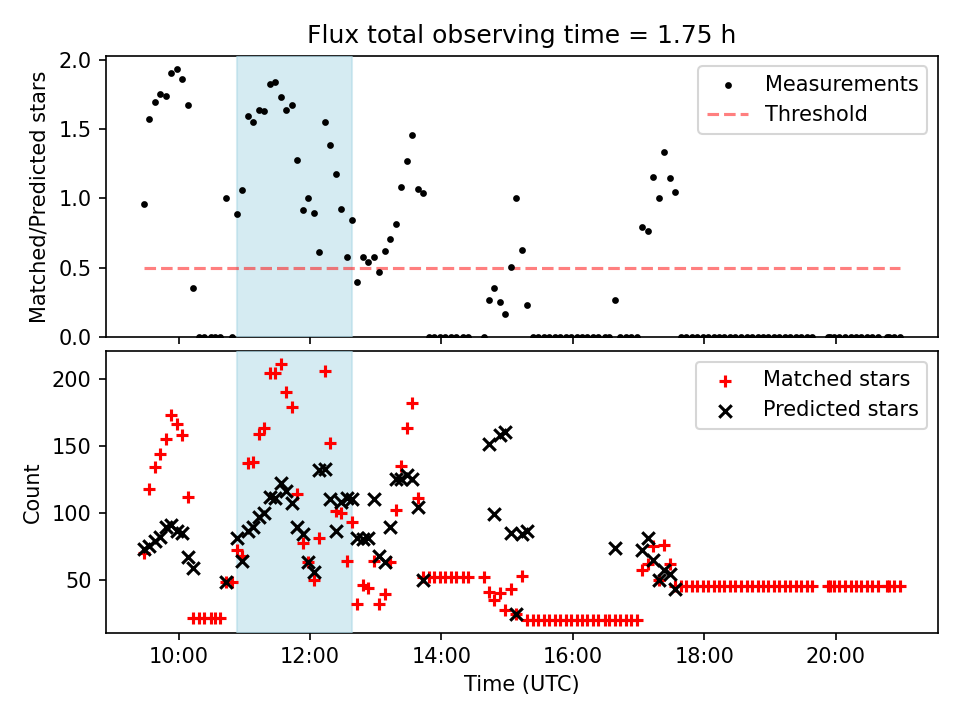 Flux total observing time = 1.75 h

Matched/Predicted stars

2.0
1.5
1.0
0.5
0.0

Measurements
Threshold

Count

200
150
100
50

Matched stars
Predicted stars

10:00
12:00
14:00
16:00
18:00
20:00

Time (UTC)